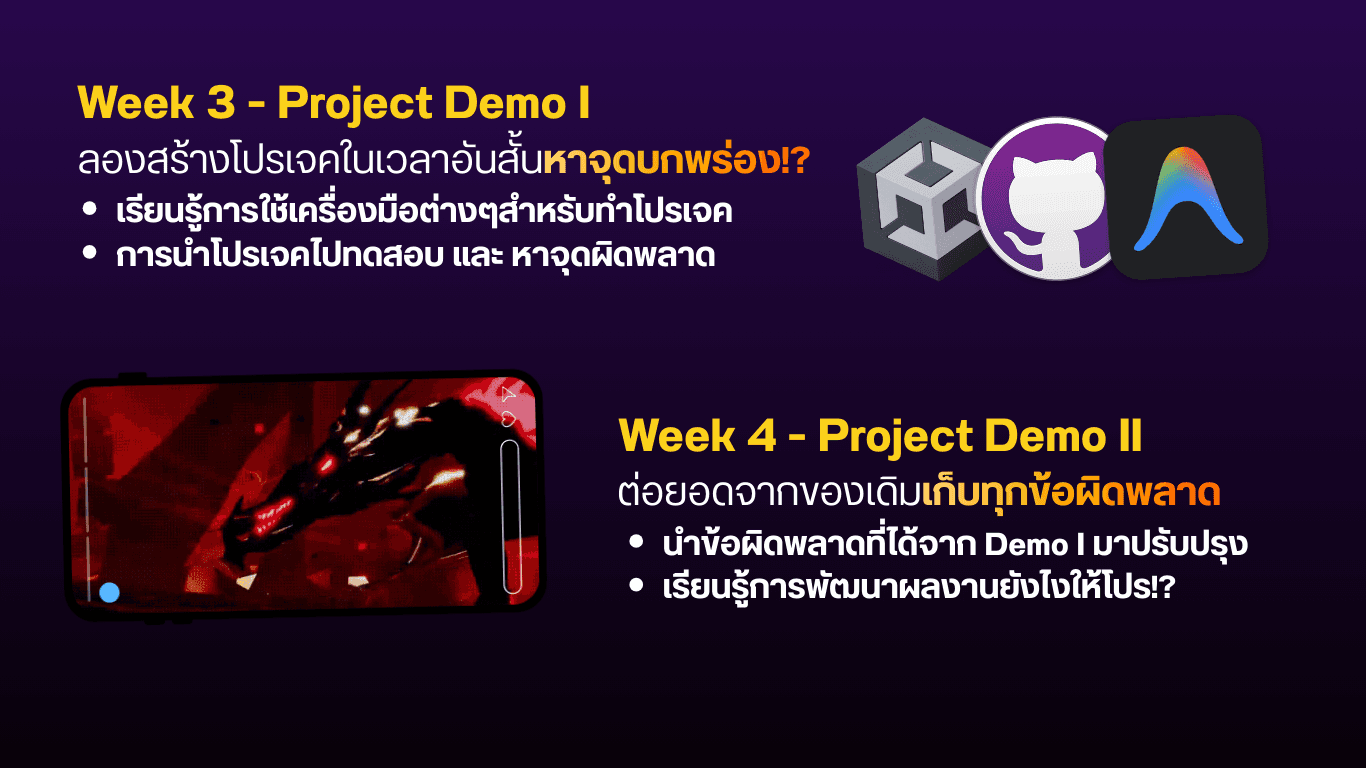 Week 3 - Project Demo I
ลองสร้างโปรเจคในเวลาอันสั้นหาจุดบกพร่อง!?
• เรียนรู้การใช้เครื่องมือต่างๆสำหรับทำโปรเจค
• การนำโปรเจคไปทดสอบ และ หาจุดผิดพลาด

Week 4 - Project Demo II
ต่อยอดจากของเดิมเก็บทุกข้อผิดพลาด
• นำข้อผิดพลาดที่ได้จาก Demo I มาปรับปรุง
• เรียนรู้การพัฒนาผลงานยังไงให้โปร!?